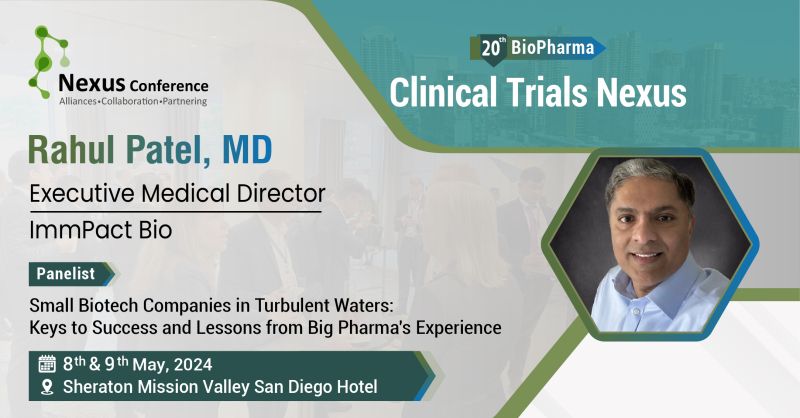 Nexus Conference
Alliances•Collaboration•Partnering

20th BioPharma
Clinical Trials Nexus

Rahul Patel, MD
Executive Medical Director
ImmPact Bio

Panelist
Small Biotech Companies in Turbulent Waters: Keys to Success and Lessons from Big Pharma's Experience

8th & 9th May, 2024
Sheraton Mission Valley San Diego Hotel